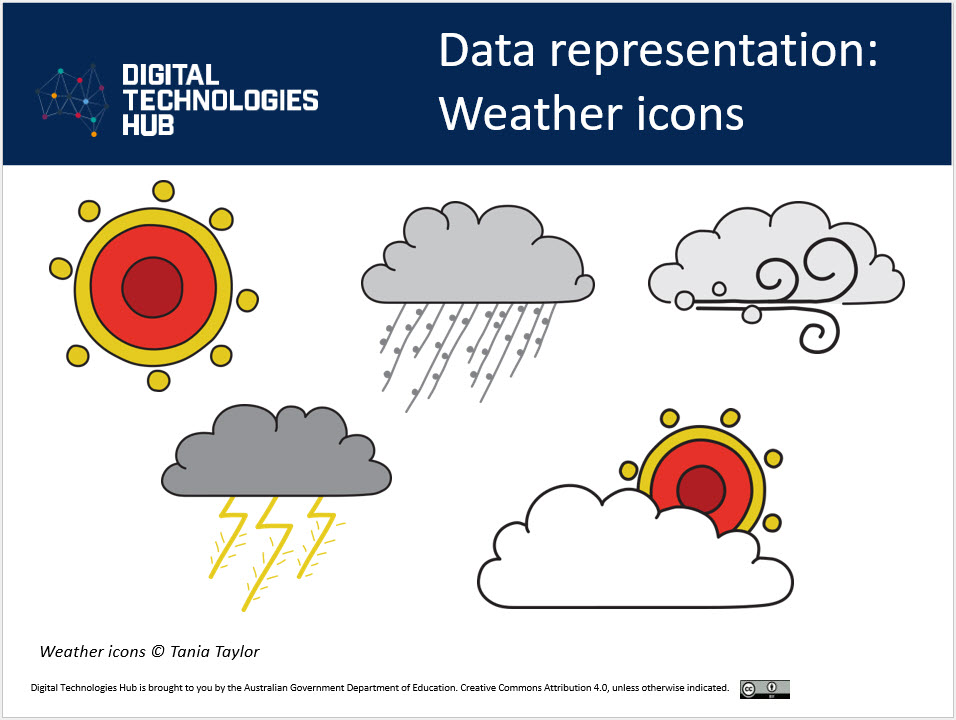 DIGITAL TECHNOLOGIES HUB

Data representation: Weather icons

Weather icons © Tania Taylor

Digital Technologies Hub is brought to you by the Australian Government Department of Education. Creative Commons Attribution 4.0, unless otherwise indicated.